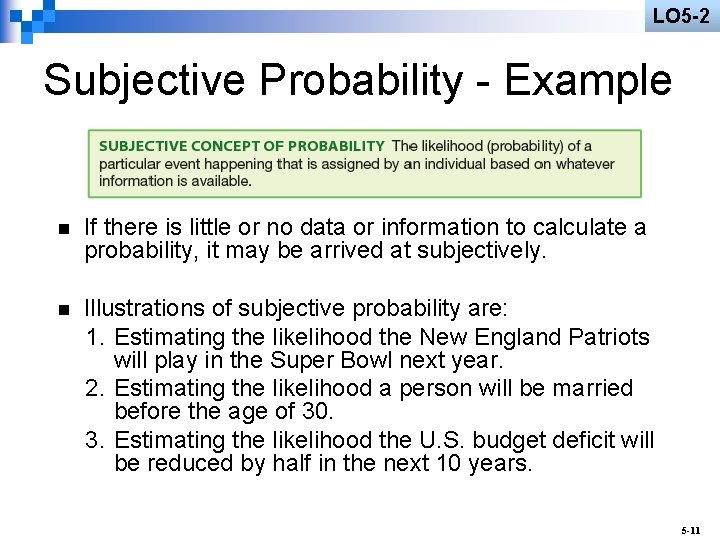 LO5-2

Subjective Probability - Example

SUBJECTIVE CONCEPT OF PROBABILITY The likelihood (probability) of a particular event happening that is assigned by an individual based on whatever information is available.

■ If there is little or no data or information to calculate a probability, it may be arrived at subjectively.

■ Illustrations of subjective probability are:
1. Estimating the likelihood the New England Patriots will play in the Super Bowl next year.
2. Estimating the likelihood a person will be married before the age of 30.
3. Estimating the likelihood the U.S. budget deficit will be reduced by half in the next 10 years.

5-11